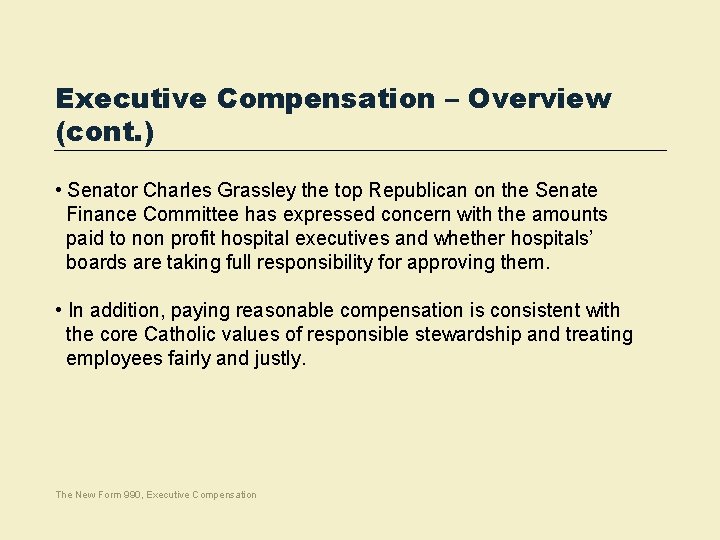 Executive Compensation – Overview (cont.)

• Senator Charles Grassley the top Republican on the Senate Finance Committee has expressed concern with the amounts paid to non profit hospital executives and whether hospitals' boards are taking full responsibility for approving them.

• In addition, paying reasonable compensation is consistent with the core Catholic values of responsible stewardship and treating employees fairly and justly.

The New Form 990, Executive Compensation